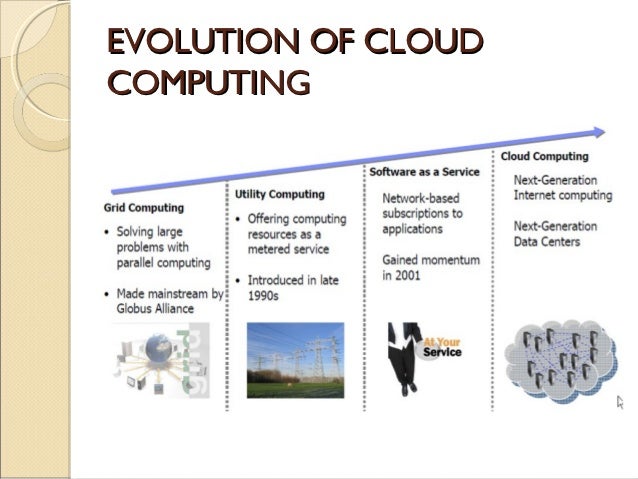 EVOLUTION OF CLOUD COMPUTING

Grid Computing
• Solving large problems with parallel computing
• Made mainstream by Globus Alliance

grid

Utility Computing
• Offering computing resources as a metered service
• Introduced in late 1990s

Software as a Service
Network-based subscriptions to applications

Gained momentum in 2001

At Your Service

Cloud Computing
Next-Generation Internet computing

Next-Generation Data Centers